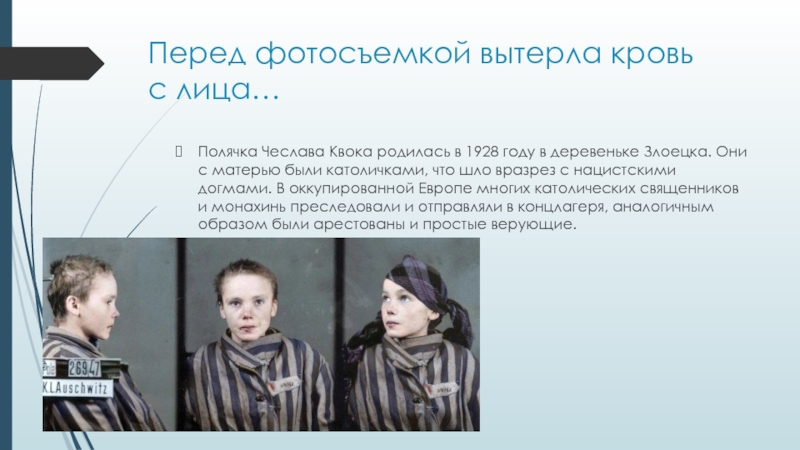 Перед фотосъемкой вытерла кровь с лица…

Полячка Чеслава Квока родилась в 1928 году в деревеньке Злоецка. Они с матерью были католичками, что шло вразрез с нацистскими догмами. В оккупированной Европе многих католических священников и монахинь преследовали и отправляли в концлагеря, аналогичным образом были арестованы и простые верующие.

Pole 26947
KLAuschwitz